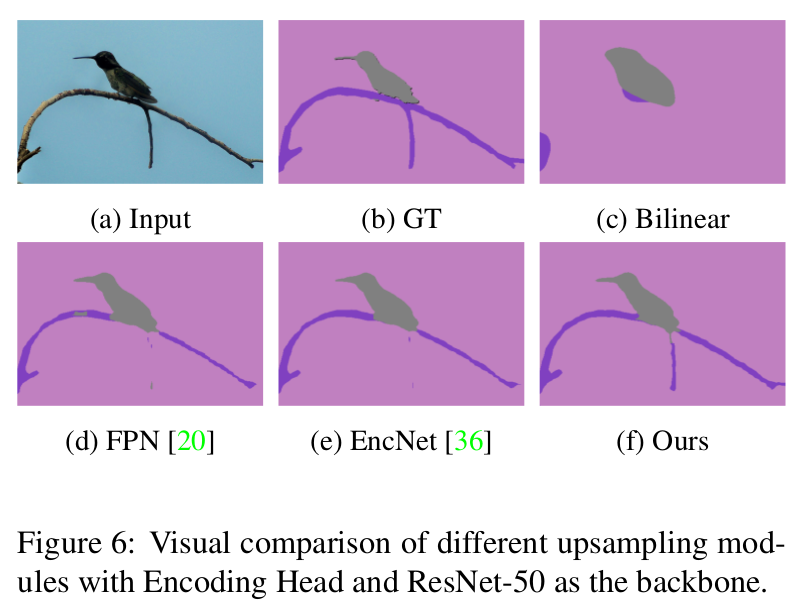 (a) Input

(b) GT

(c) Bilinear

(d) FPN [20]

(e) EncNet [36]

(f) Ours

Figure 6: Visual comparison of different upsampling modules with Encoding Head and ResNet-50 as the backbone.